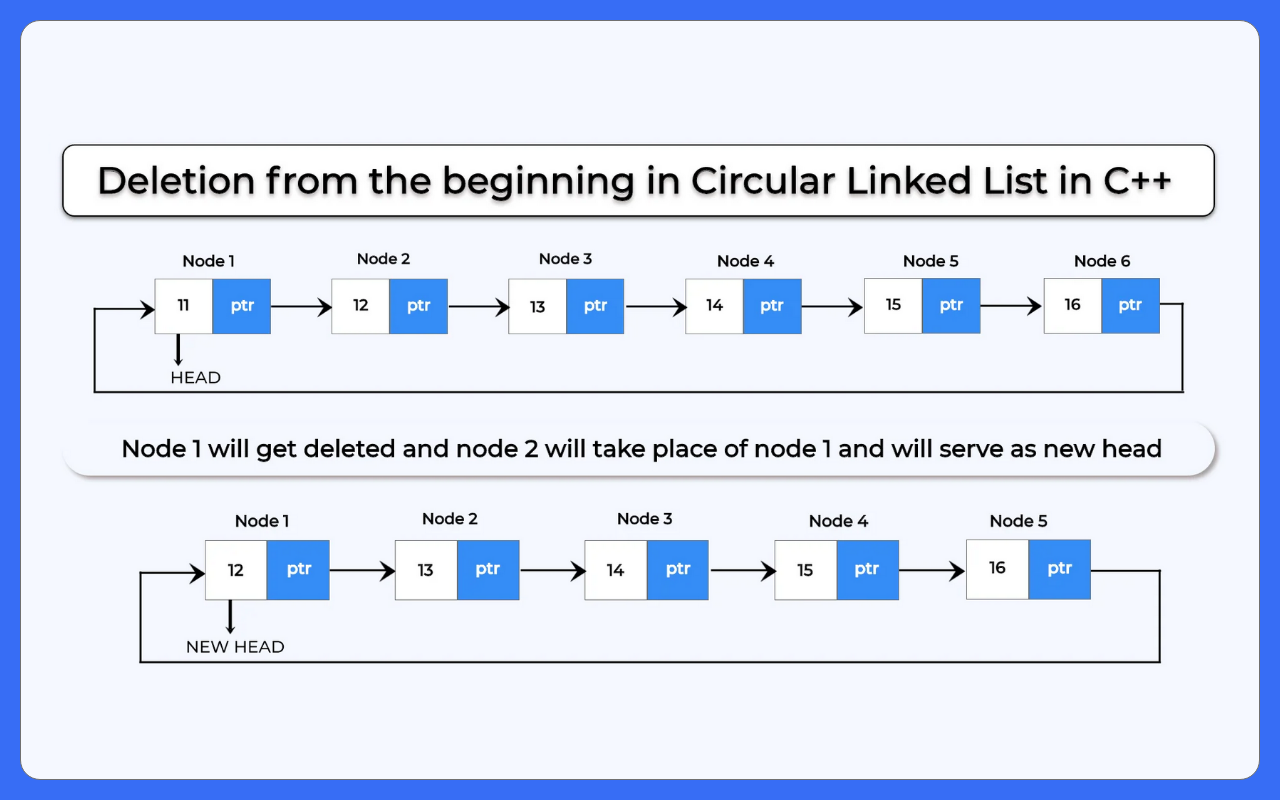 Deletion from the beginning in Circular Linked List in C++

Node 1
11
ptr
Node 2
12
ptr
Node 3
13
ptr
Node 4
14
ptr
Node 5
15
ptr
Node 6
16
ptr
HEAD

Node 1 will get deleted and node 2 will take place of node 1 and will serve as new head

Node 1
12
ptr
Node 2
13
ptr
Node 3
14
ptr
Node 4
15
ptr
Node 5
16
ptr
NEW HEAD